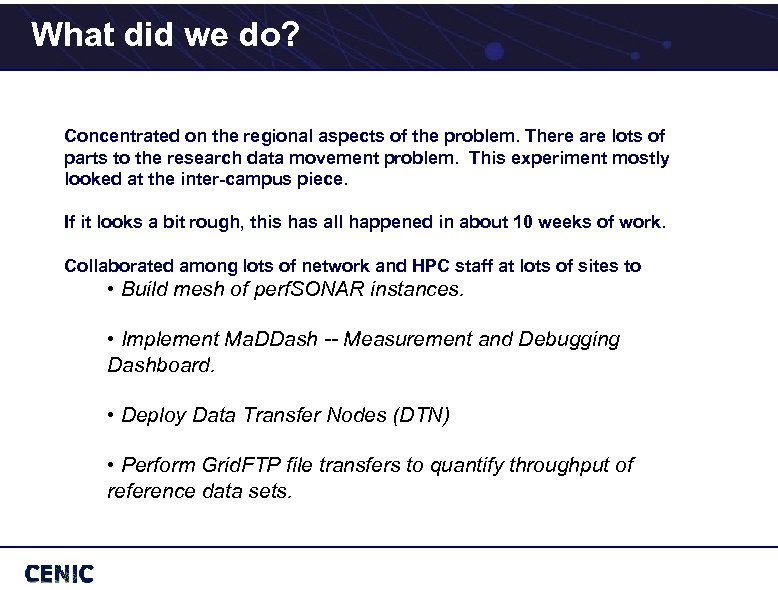 What did we do?

Concentrated on the regional aspects of the problem. There are lots of parts to the research data movement problem. This experiment mostly looked at the inter-campus piece.

If it looks a bit rough, this has all happened in about 10 weeks of work.

Collaborated among lots of network and HPC staff at lots of sites to

• Build mesh of perfSONAR instances.

• Implement MaDDash -- Measurement and Debugging Dashboard.

• Deploy Data Transfer Nodes (DTN)

• Perform GridFTP file transfers to quantify throughput of reference data sets.

CENIC